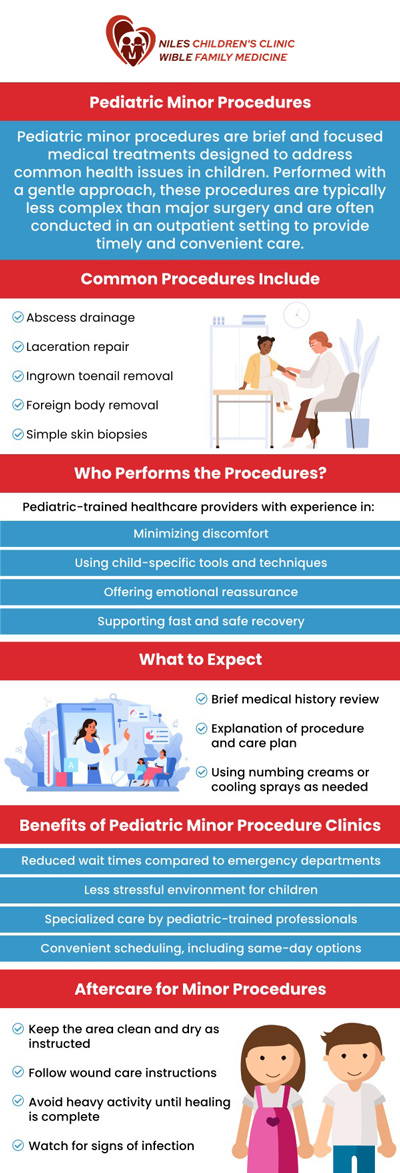 NILES CHILDREN'S CLINIC
WIBLE FAMILY MEDICINE

Pediatric Minor Procedures

Pediatric minor procedures are brief and focused medical treatments designed to address common health issues in children. Performed with a gentle approach, these procedures are typically less complex than major surgery and are often conducted in an outpatient setting to provide timely and convenient care.

Common Procedures Include

Abscess drainage

Laceration repair

Ingrown toenail removal

Foreign body removal

Simple skin biopsies

Who Performs the Procedures?

Pediatric-trained healthcare providers with experience in:

Minimizing discomfort

Using child-specific tools and techniques

Offering emotional reassurance

Supporting fast and safe recovery

What to Expect

Brief medical history review

Explanation of procedure and care plan

Using numbing creams or cooling sprays as needed

Benefits of Pediatric Minor Procedure Clinics

Reduced wait times compared to emergency departments

Less stressful environment for children

Specialized care by pediatric-trained professionals

Convenient scheduling, including same-day options

Aftercare for Minor Procedures

Keep the area clean and dry as instructed

Follow wound care instructions

Avoid heavy activity until healing is complete

Watch for signs of infection